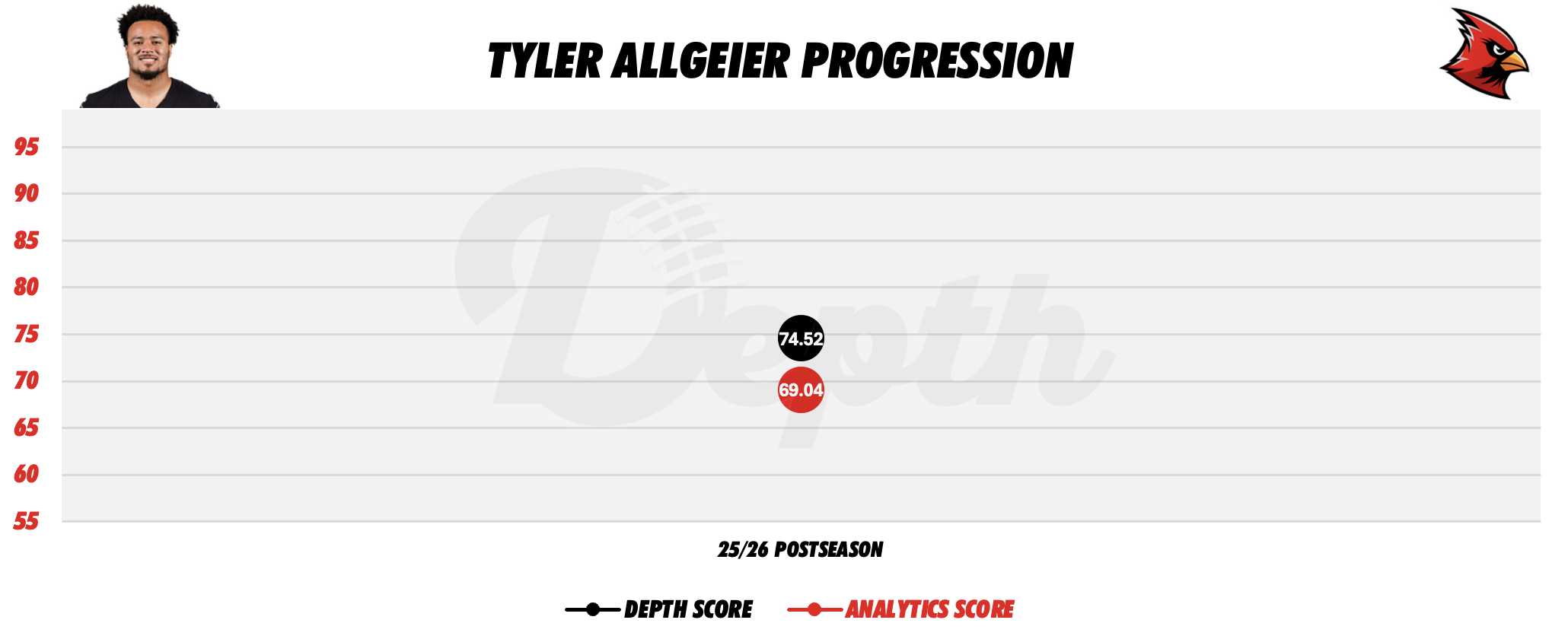 TYLER ALLGEIER PROGRESSION

95
90
85
80
75
70
65
60
55

Depth

74.52
69.04

25/26 POSTSEASON

DEPTH SCORE
ANALYTICS SCORE